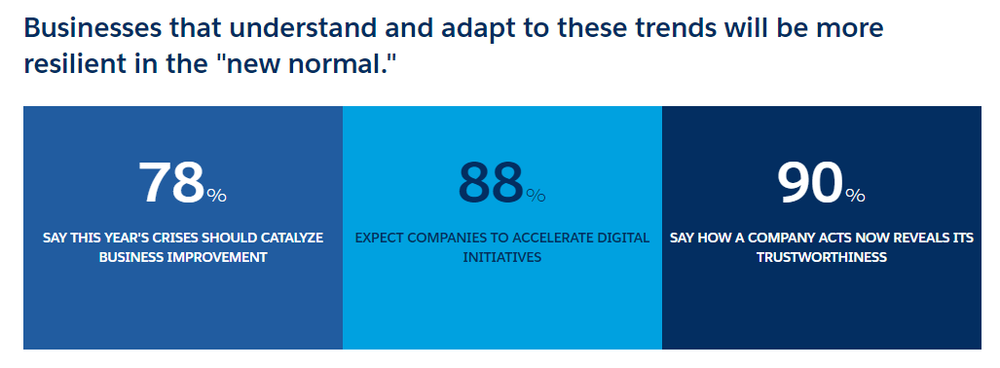 Businesses that understand and adapt to these trends will be more resilient in the "new normal."

78%

SAY THIS YEAR'S CRISES SHOULD CATALYZE BUSINESS IMPROVEMENT

88%

EXPECT COMPANIES TO ACCELERATE DIGITAL INITIATIVES

90%

SAY HOW A COMPANY ACTS NOW REVEALS ITS TRUSTWORTHINESS